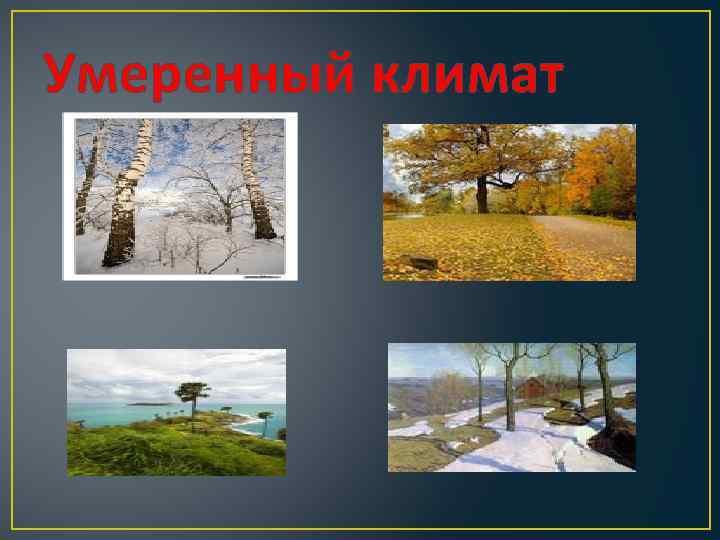 Умеренный климат